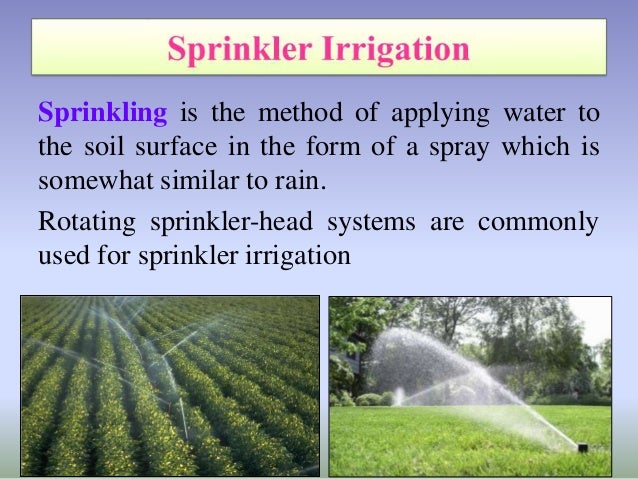 Sprinkler Irrigation

Sprinkling is the method of applying water to the soil surface in the form of a spray which is somewhat similar to rain.

Rotating sprinkler-head systems are commonly used for sprinkler irrigation